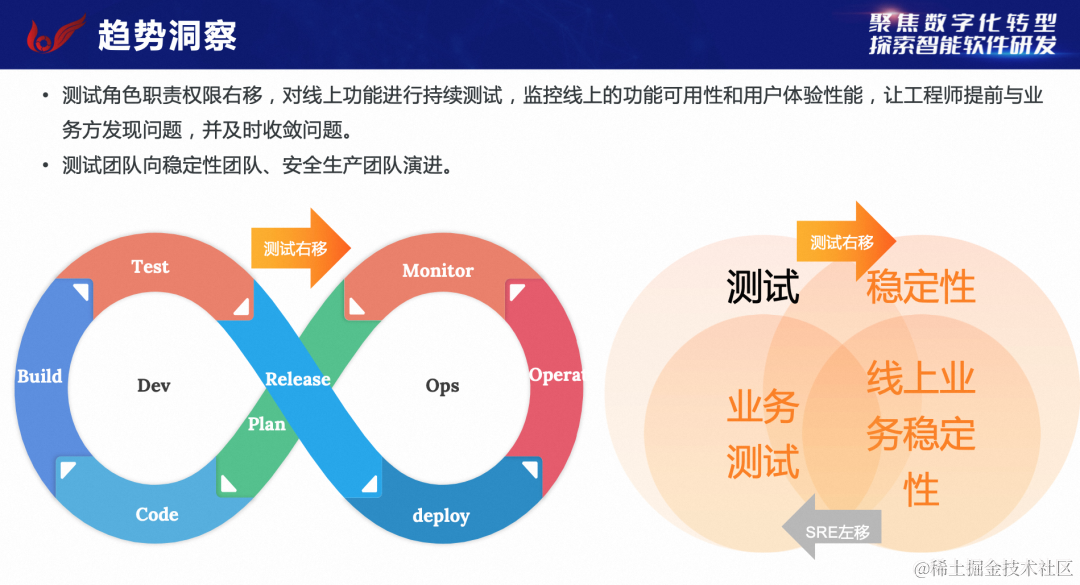 趋势洞察

聚焦数字化转型
探索智能软件研发

• 测试角色职责权限右移，对线上功能进行持续测试，监控线上的功能可用性和用户体验性能，让工程师提前与业务方发现问题，并及时收敛问题。
• 测试团队向稳定性团队、安全生产团队演进。

测试右移

Test
Build
Dev
Code
Plan
Release
Monitor
Ops
Operat
deploy

测试右移
测试
稳定性
业务测试
线上业务稳定性
SRE左移

@稀土掘金技术社区